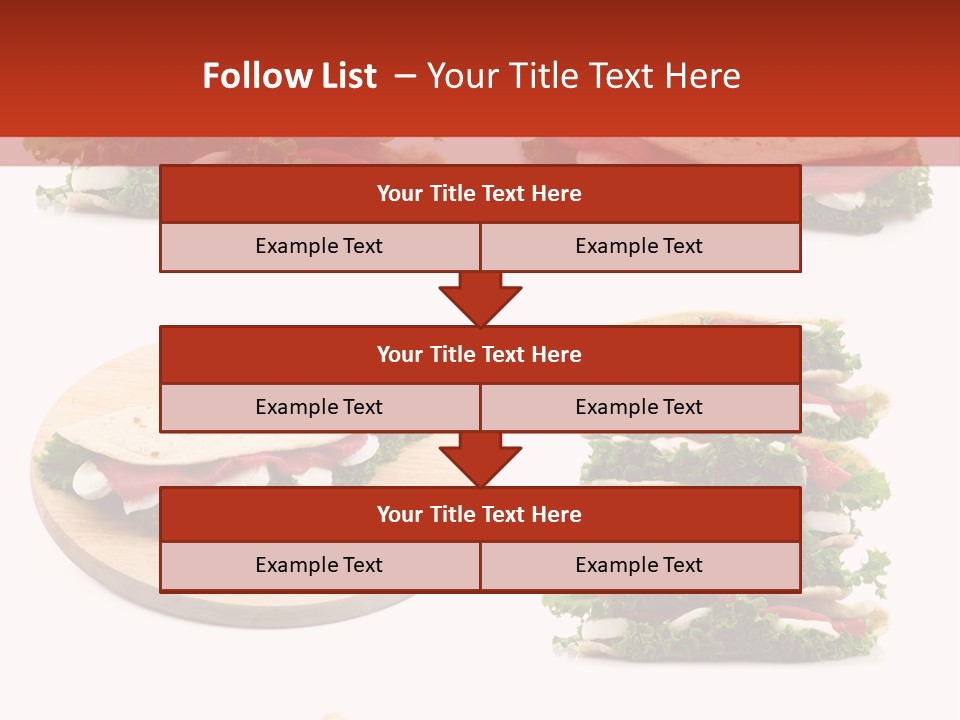 Follow List – Your Title Text Here

Your Title Text Here

Example Text

Example Text

Your Title Text Here

Example Text

Example Text

Your Title Text Here

Example Text

Example Text